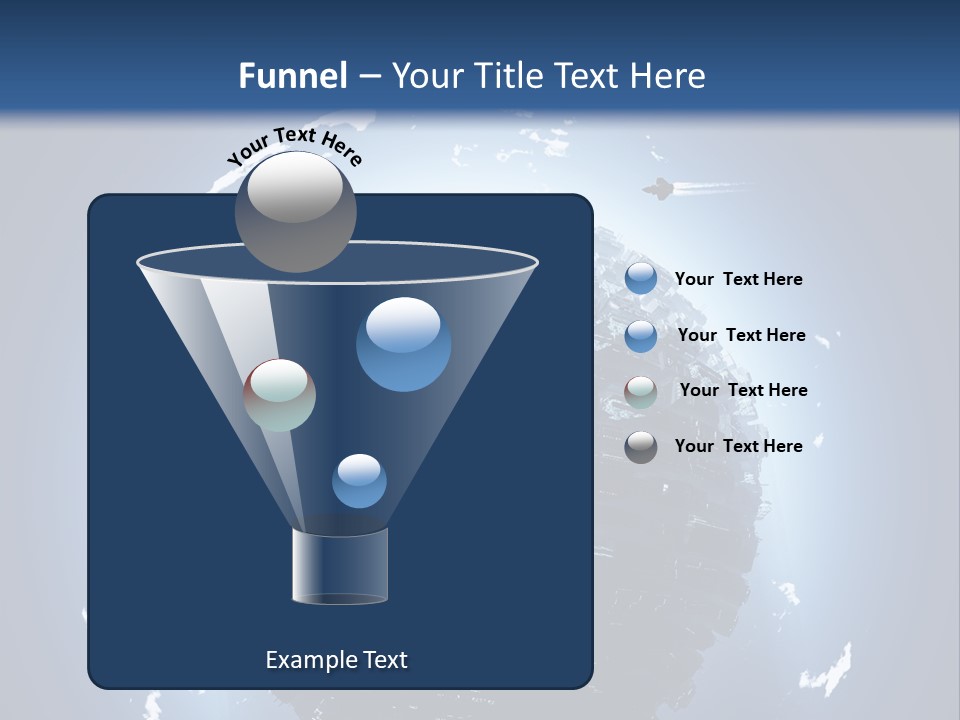 Funnel – Your Title Text Here

Your Text Here

Your Text Here

Your Text Here

Your Text Here

Your Text Here

Example Text